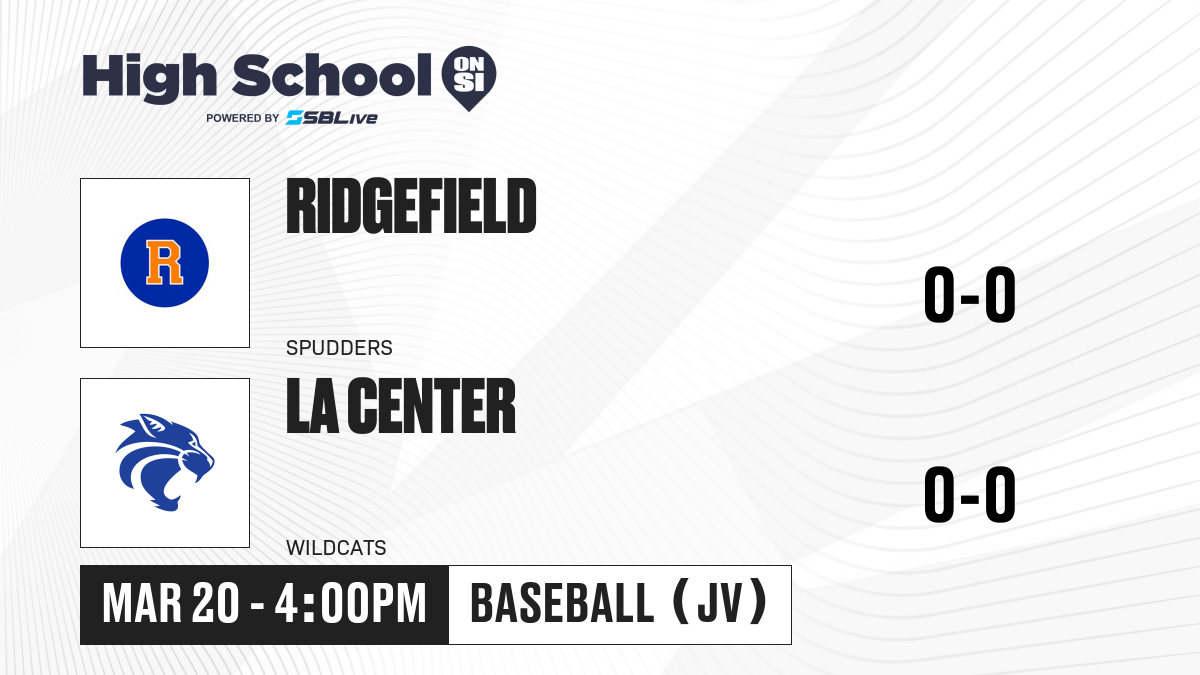 High School ON SI
POWERED BY SBLive

R

RIDGEFIELD

SPUDDERS

0-0

LA CENTER

WILDCATS

0-0

MAR 20 - 4:00PM

BASEBALL (JV)